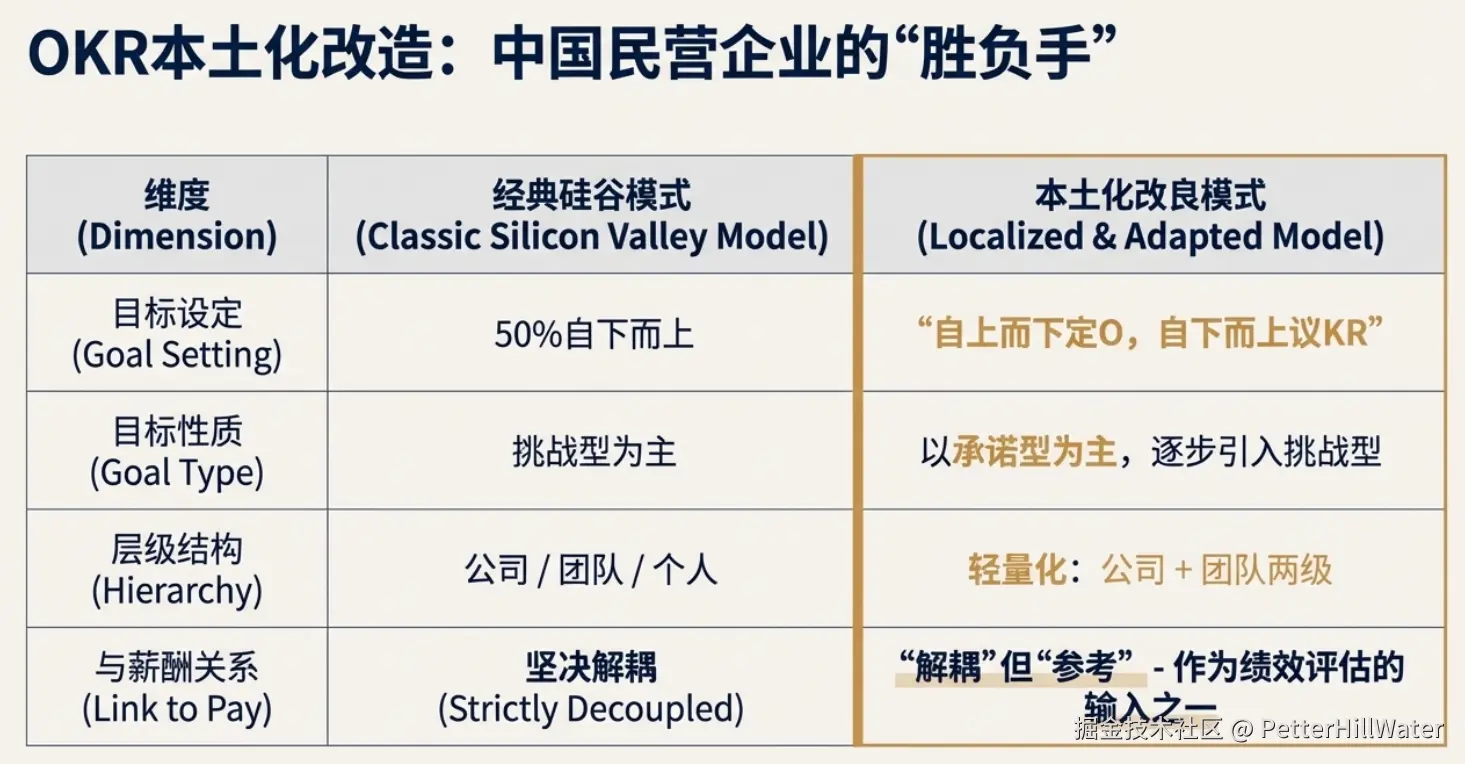 OKR本土化改造：中国民营企业的“胜负手”

| 维度 (Dimension) | 经典硅谷模式 (Classic Silicon Valley Model) | 本土化改良模式 (Localized & Adapted Model) |
|---|---|---|
| 目标设定 (Goal Setting) | 50%自下而上 | “自上而下定O，自下而上议KR” |
| 目标性质 (Goal Type) | 挑战型为主 | 以承诺型为主，逐步引入挑战型 |
| 层级结构 (Hierarchy) | 公司 / 团队 / 个人 | 轻量化：公司 + 团队两级 |
| 与薪酬关系 (Link to Pay) | 坚决解耦 (Strictly Decoupled) | “解耦”但“参考” - 作为绩效评估的输入之一 |

掘金技术社区 @ PetterHillWater